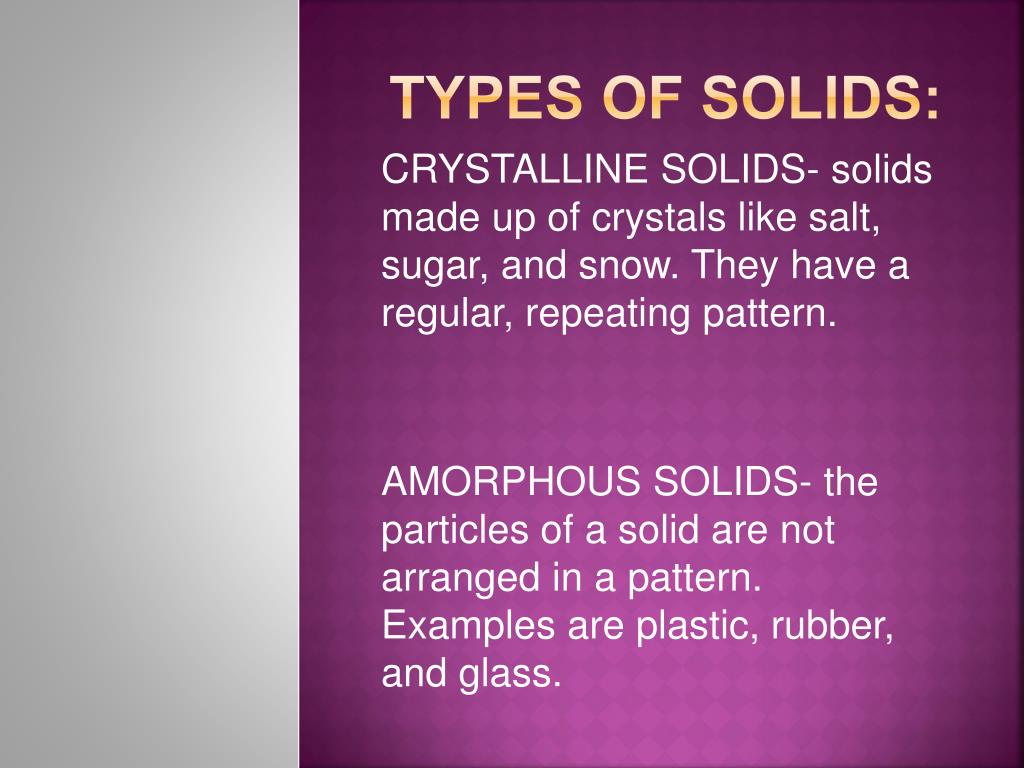 TYPES OF SOLIDS:

CRYSTALLINE SOLIDS- solids made up of crystals like salt, sugar, and snow. They have a regular, repeating pattern.

AMORPHOUS SOLIDS- the particles of a solid are not arranged in a pattern. Examples are plastic, rubber, and glass.